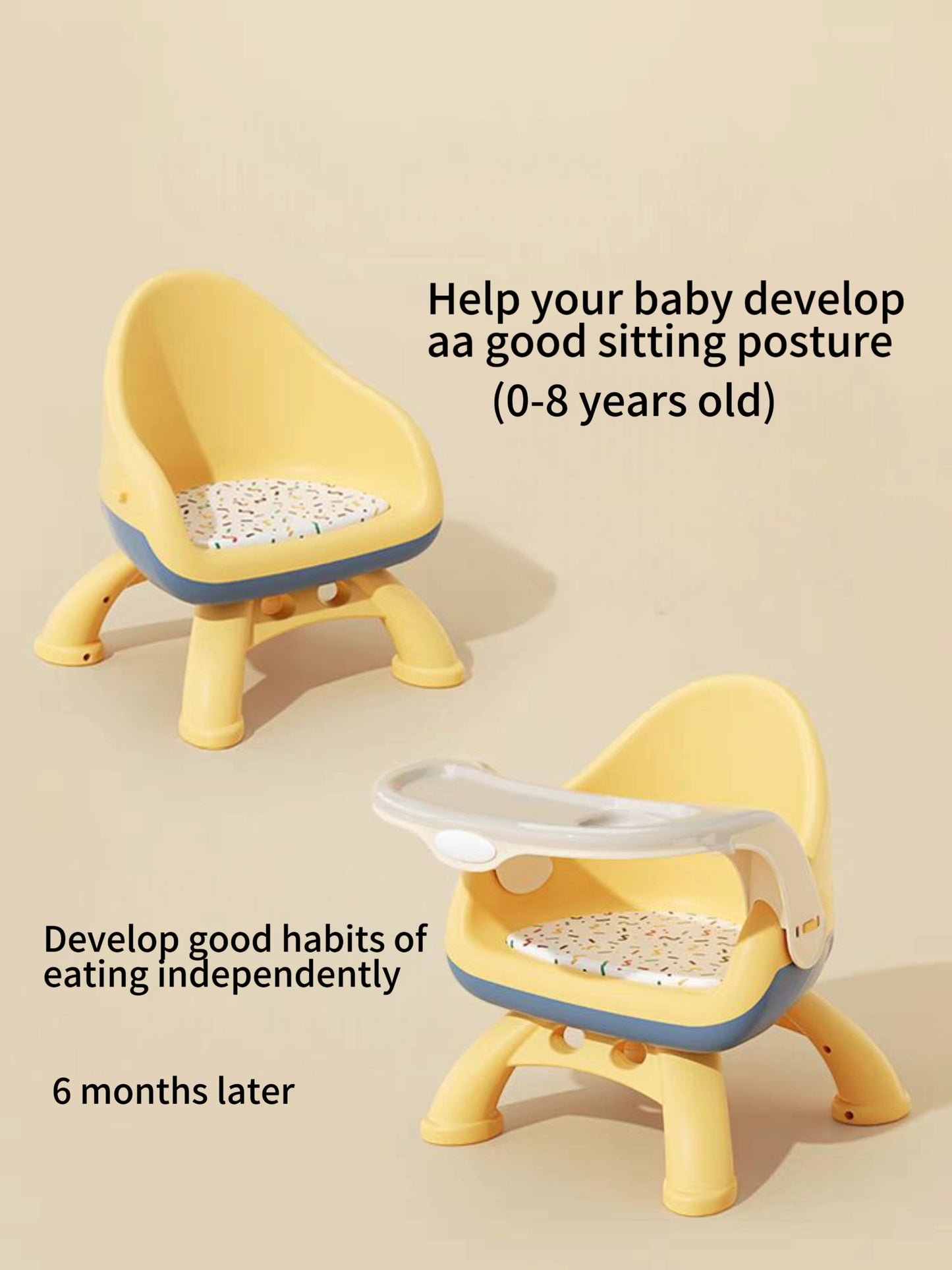 Help your baby develop aa good sitting posture
(0-8 years old)

Develop good habits of eating independently

6 months later